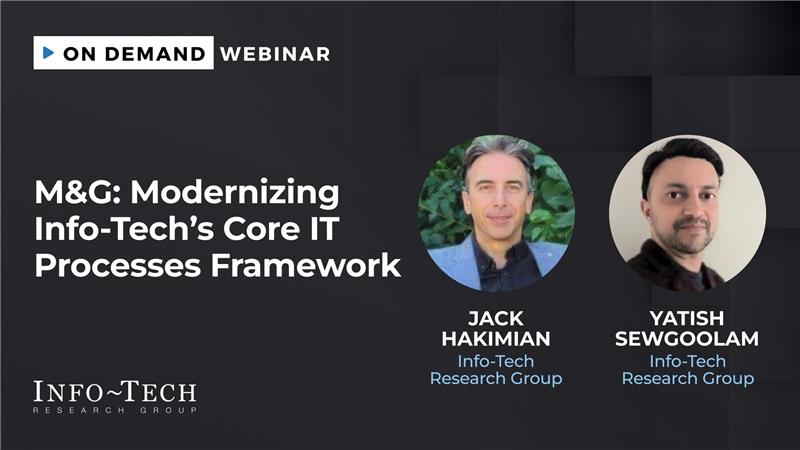 ON DEMAND WEBINAR

M&G: Modernizing Info-Tech's Core IT Processes Framework

JACK HAKIMIAN
Info-Tech Research Group

YATISH SEWGOOLAM
Info-Tech Research Group

INFO~TECH
RESEARCH GROUP